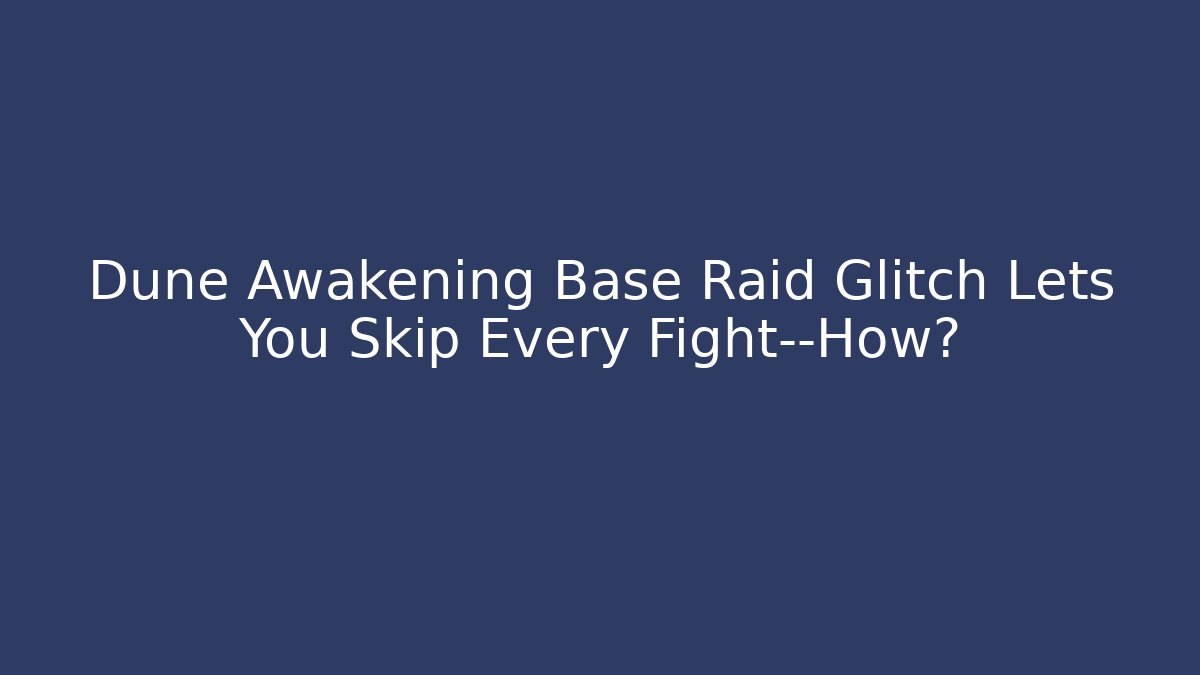 Dune Awakening Base Raid Glitch Lets You Skip Every Fight--How?